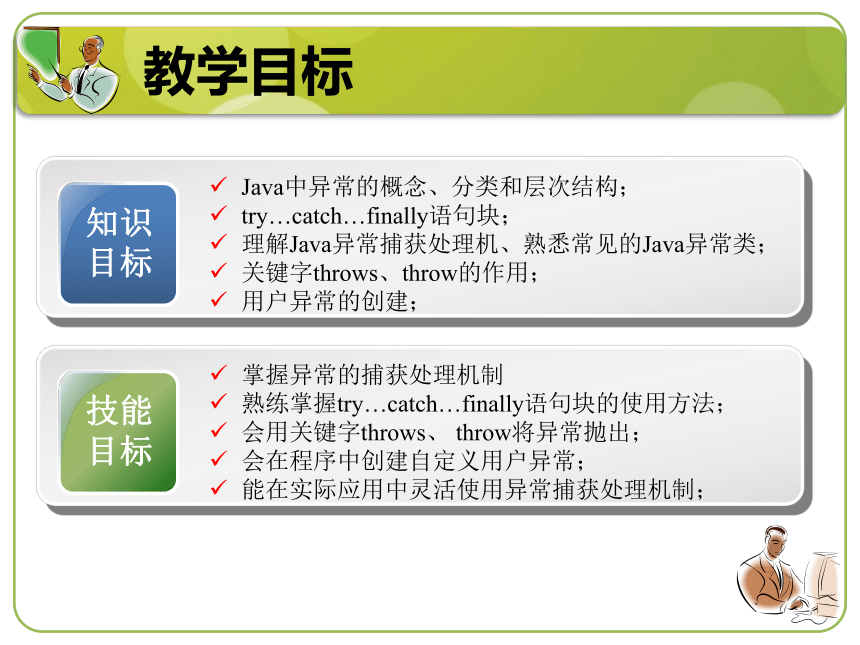 教学目标

知识目标

✓ Java中异常的概念、分类和层次结构；
✓ try…catch…finally语句块；
✓ 理解Java异常捕获处理机、熟悉常见的Java异常类；
✓ 关键字throws、throw的作用；
✓ 用户异常的创建；

技能目标

✓ 掌握异常的捕获处理机制
✓ 熟练掌握try…catch…finally语句块的使用方法；
✓ 会用关键字throws、 throw将异常抛出；
✓ 会在程序中创建自定义用户异常；
✓ 能在实际应用中灵活使用异常捕获处理机制；